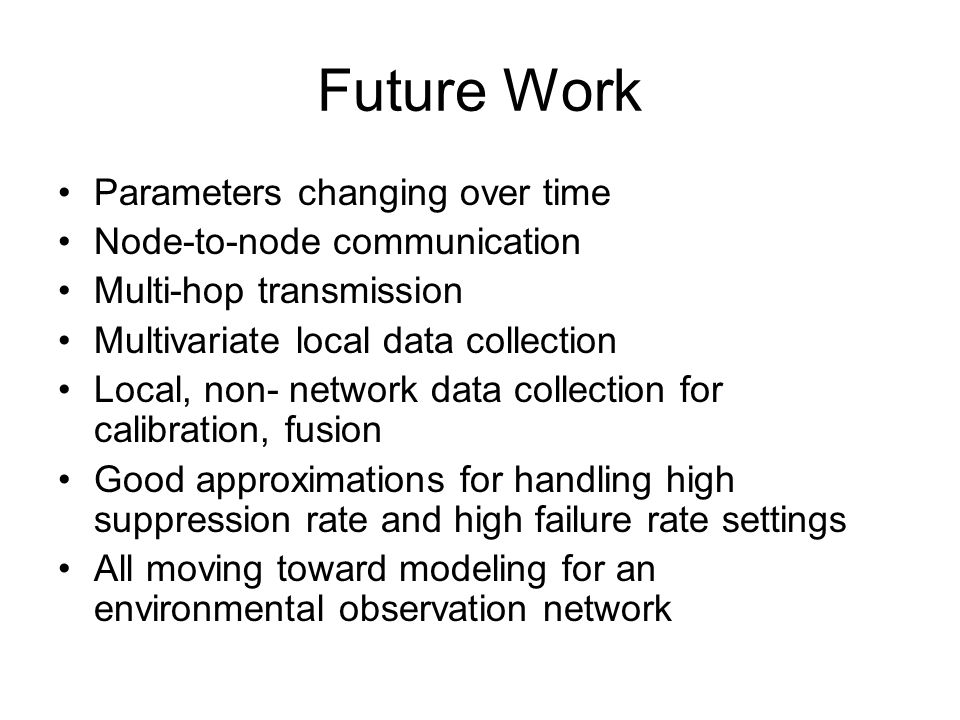 Future Work

• Parameters changing over time
• Node-to-node communication
• Multi-hop transmission
• Multivariate local data collection
• Local, non- network data collection for calibration, fusion
• Good approximations for handling high suppression rate and high failure rate settings
• All moving toward modeling for an environmental observation network